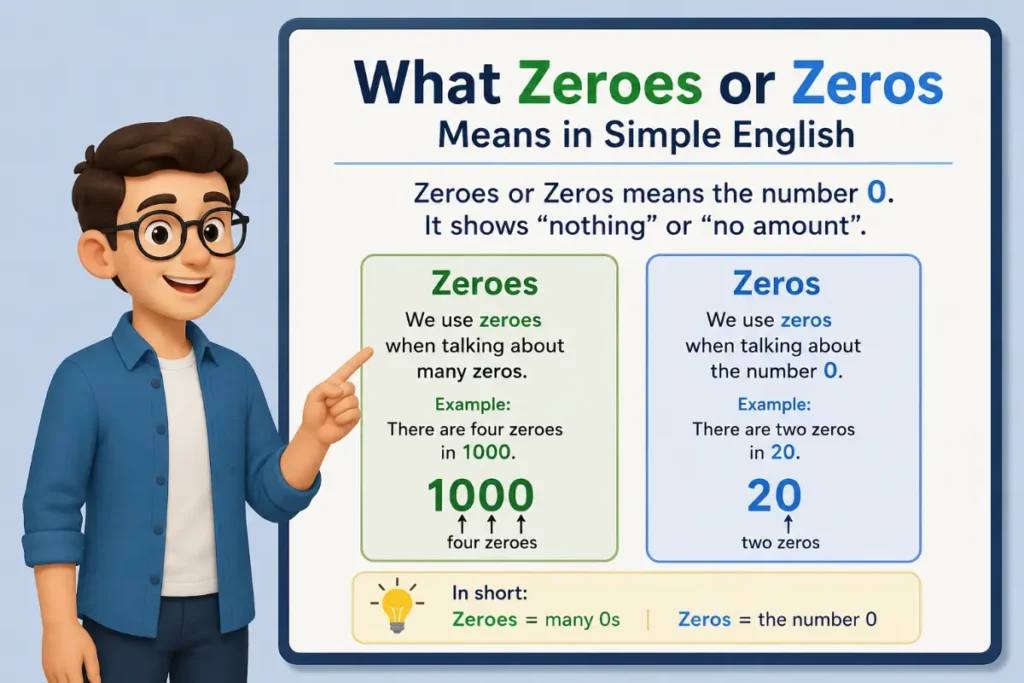 What Zeroes or Zeros
Means in Simple English

Zeroes or Zeros means the number 0.
It shows “nothing” or “no amount”.

Zeroes

We use zeroes when talking about many zeros.

Example:
There are four zeroes in 1000.

1000

four zeroes

Zeros

We use zeros when talking about the number 0.

Example:
There are two zeros in 20.

20

two zeros

In short:
Zeroes = many 0s | Zeros = the number 0